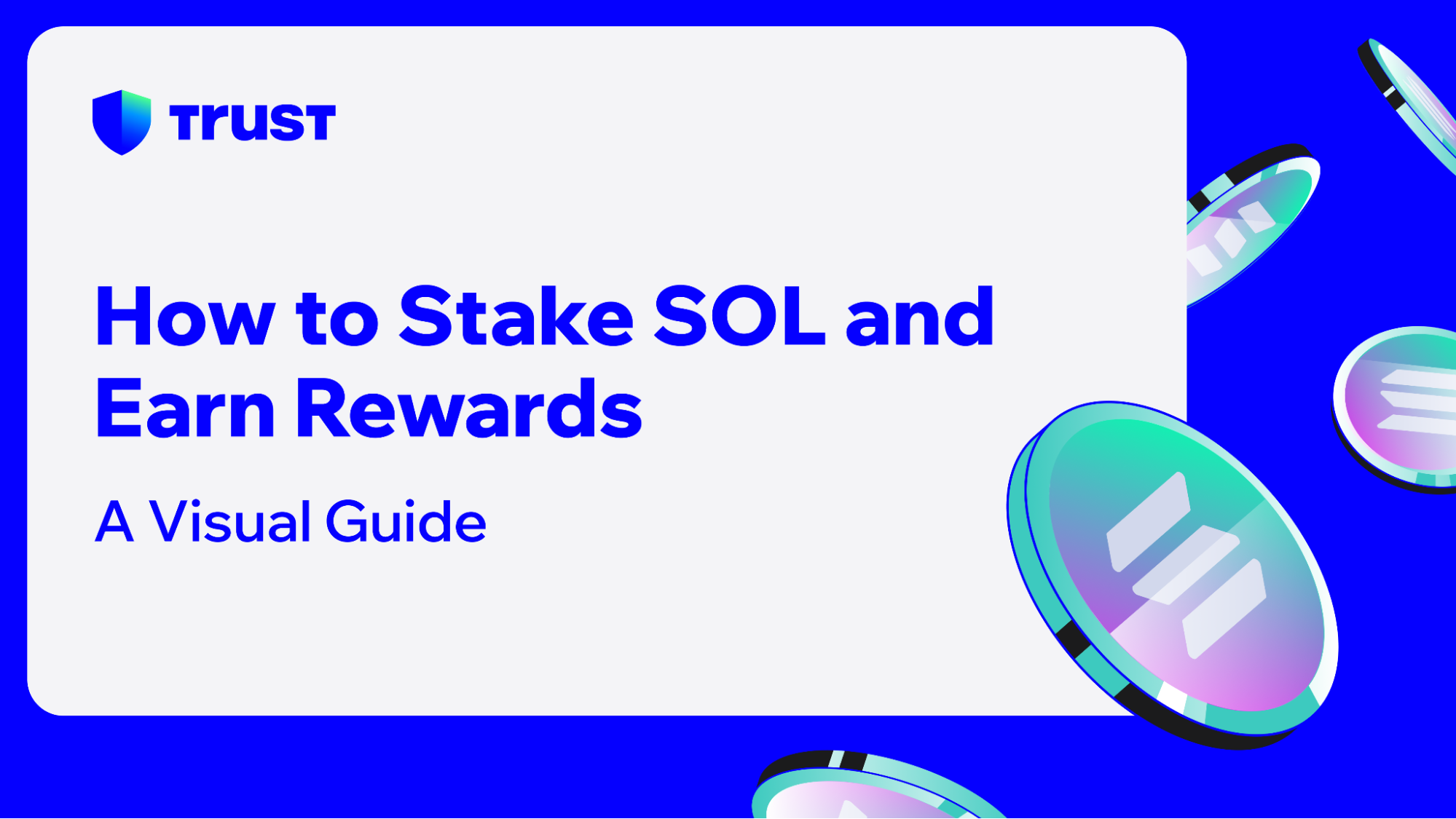 TRUST

How to Stake SOL and Earn Rewards

A Visual Guide